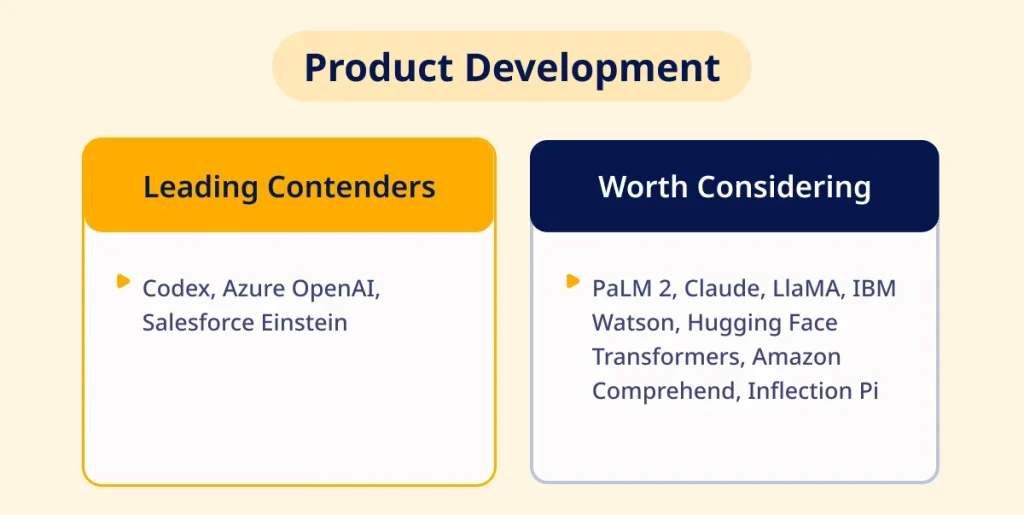 Product Development

Leading Contenders

Codex, Azure OpenAI, Salesforce Einstein

Worth Considering

PaLM 2, Claude, LlaMA, IBM Watson, Hugging Face Transformers, Amazon Comprehend, Inflection Pi